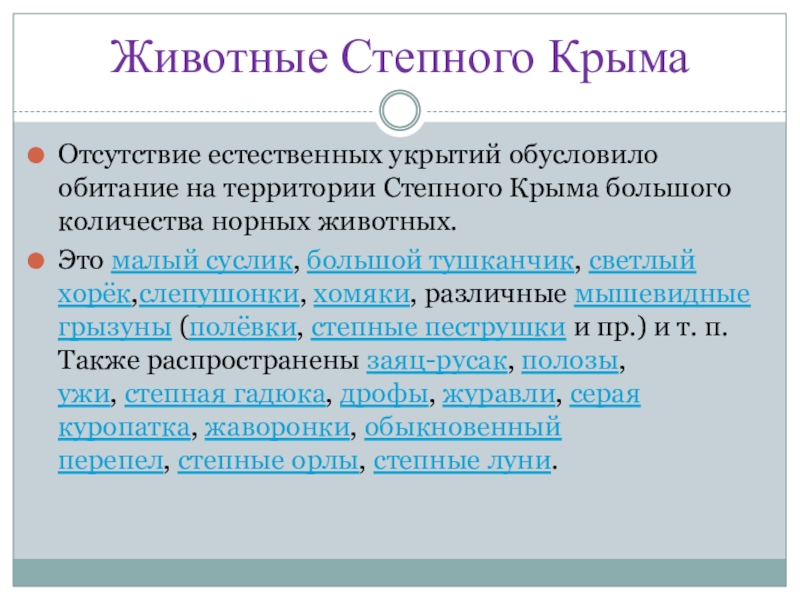 Животные Степного Крыма

Отсутствие естественных укрытий обусловило обитание на территории Степного Крыма большого количества норных животных.

Это малый суслик, большой тушканчик, светлый хорёк,слепушонки, хомяки, различные мышевидные грызуны (полёвки, степные пеструшки и пр.) и т. п. Также распространены заяц-русак, полозы, ужи, степная гадюка, дрофы, журавли, серая куропатка, жаворонки, обыкновенный перепел, степные орлы, степные луни.